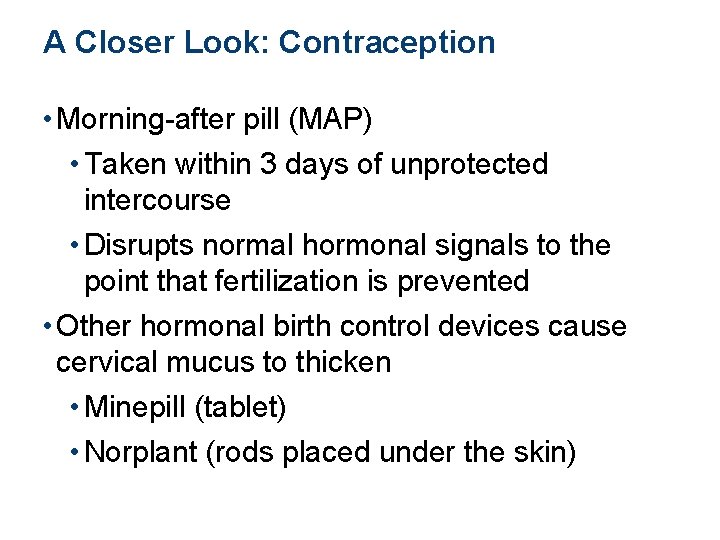 A Closer Look: Contraception

• Morning-after pill (MAP)

• Taken within 3 days of unprotected intercourse

• Disrupts normal hormonal signals to the point that fertilization is prevented

• Other hormonal birth control devices cause cervical mucus to thicken

• Minepill (tablet)

• Norplant (rods placed under the skin)